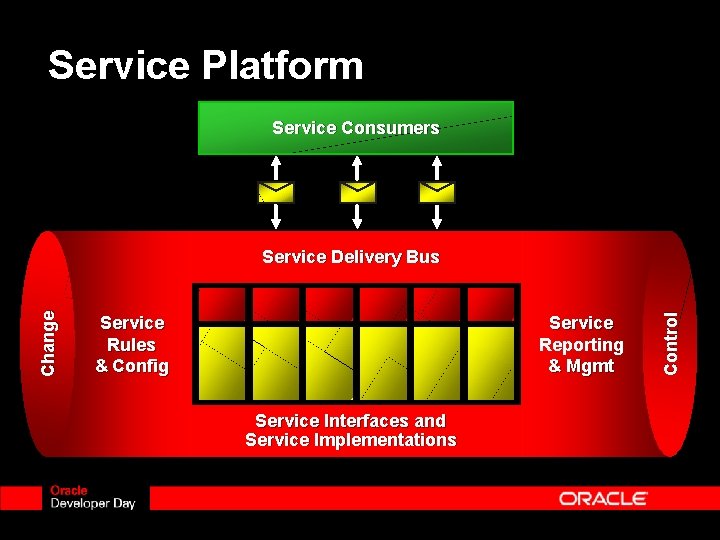 Service Platform

Service Consumers

Service Delivery Bus

Change

Service Rules & Config

Service Reporting & Mgmt

Control

Service Interfaces and Service Implementations

Oracle
Developer Day

ORACLE